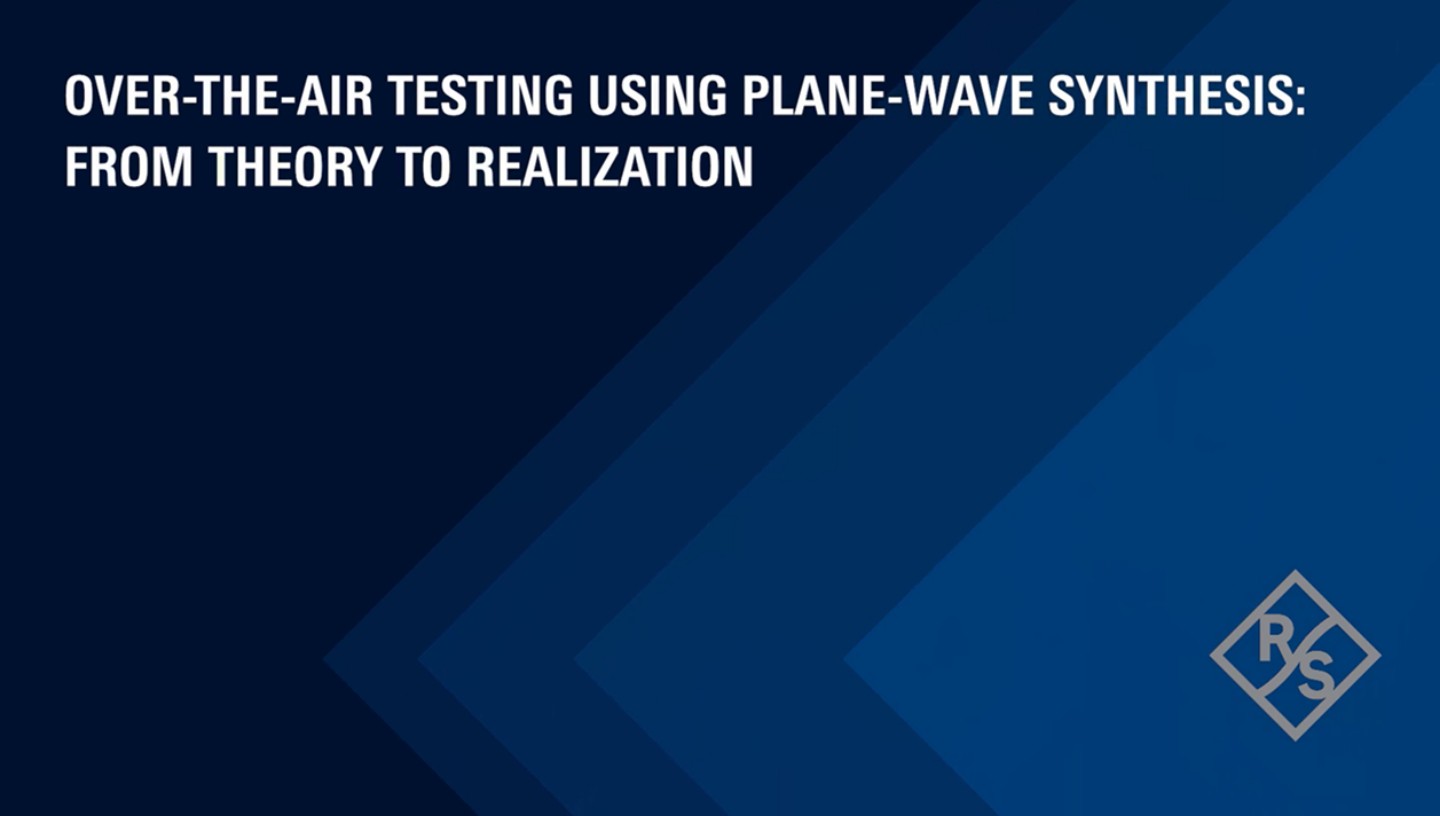 OVER-THE-AIR TESTING USING PLANE-WAVE SYNTHESIS: FROM THEORY TO REALIZATION

R S